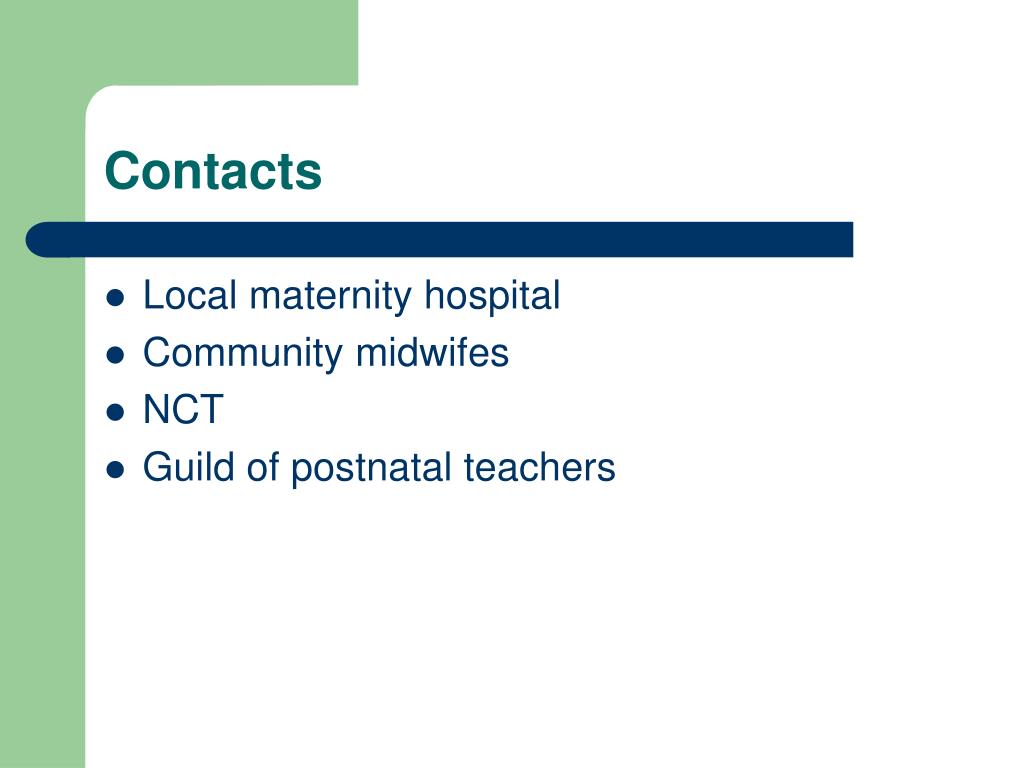 Contacts

- Local maternity hospital
- Community midwifes
- NCT
- Guild of postnatal teachers